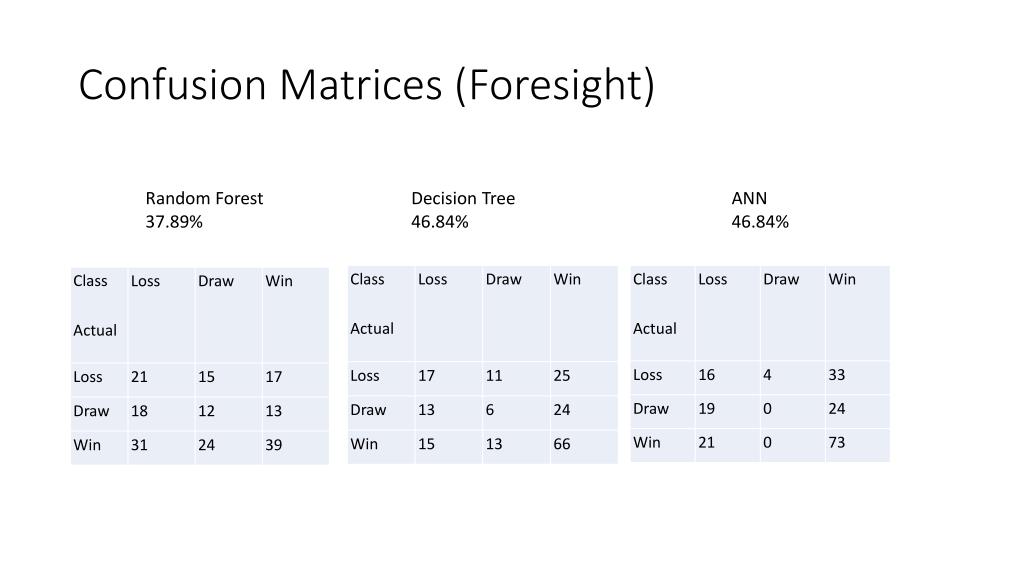 Confusion Matrices (Foresight)

Random Forest
37.89%

| Class Actual | Loss | Draw | Win |
|---|---|---|---|
| Loss | 21 | 15 | 17 |
| Draw | 18 | 12 | 13 |
| Win | 31 | 24 | 39 |

Decision Tree
46.84%

| Class Actual | Loss | Draw | Win |
|---|---|---|---|
| Loss | 17 | 11 | 25 |
| Draw | 13 | 6 | 24 |
| Win | 15 | 13 | 66 |

ANN
46.84%

| Class Actual | Loss | Draw | Win |
|---|---|---|---|
| Loss | 16 | 4 | 33 |
| Draw | 19 | 0 | 24 |
| Win | 21 | 0 | 73 |